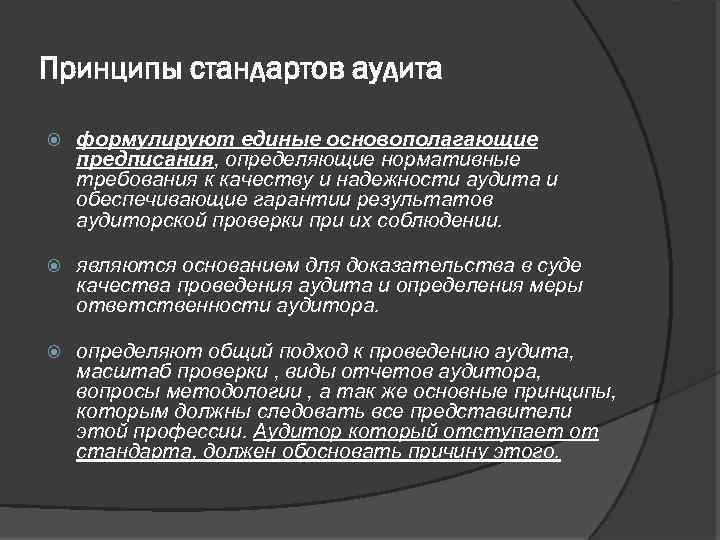 Принципы стандартов аудита

формулируют единые основополагающие предписания, определяющие нормативные требования к качеству и надежности аудита и обеспечивающие гарантии результатов аудиторской проверки при их соблюдении.

являются основанием для доказательства в суде качества проведения аудита и определения меры ответственности аудитора.

определяют общий подход к проведению аудита, масштаб проверки , виды отчетов аудитора, вопросы методологии , а так же основные принципы, которым должны следовать все представители этой профессии. Аудитор который отступает от стандарта, должен обосновать причину этого.